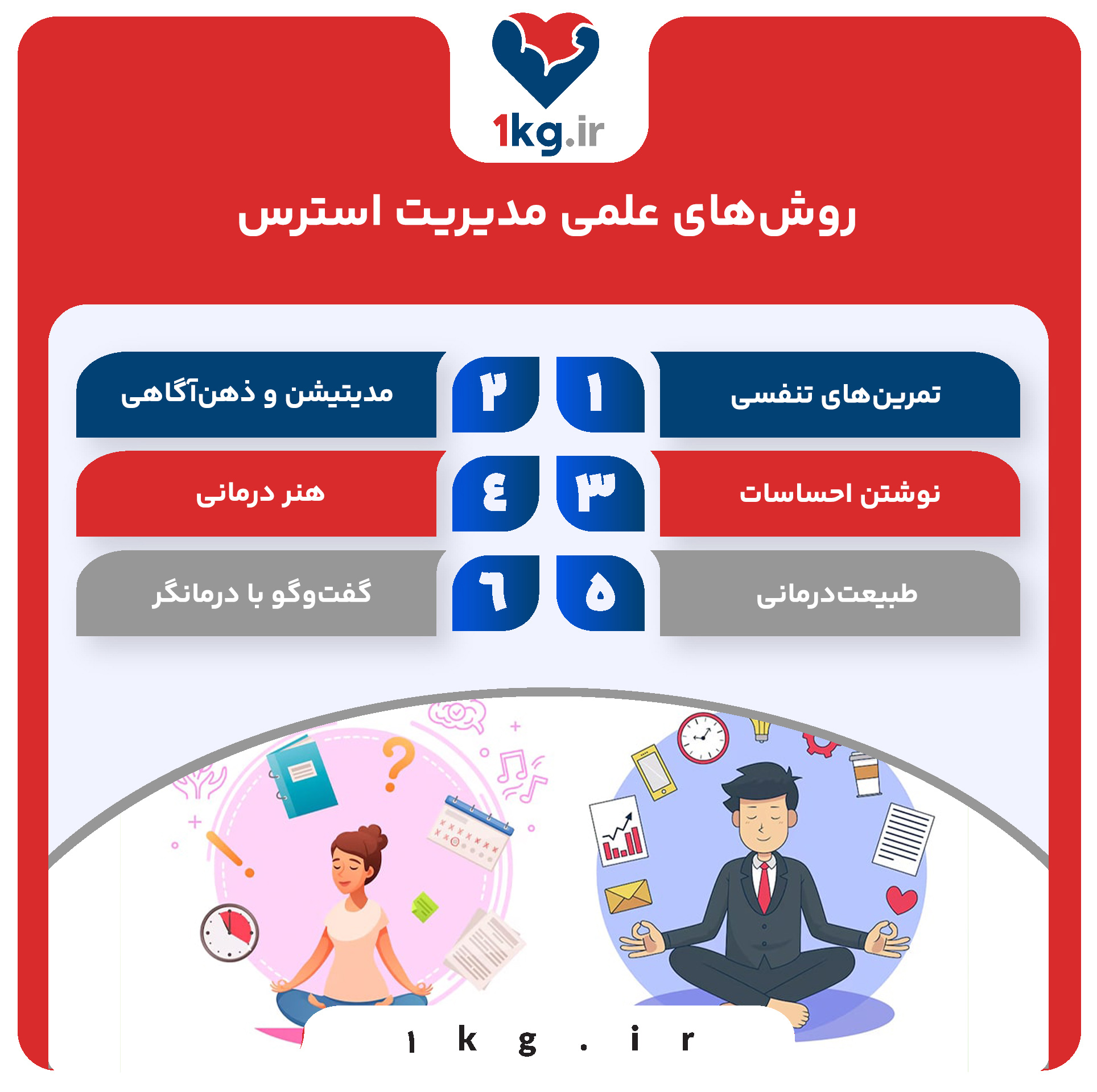 1kg.ir

روش‌های علمی مدیریت استرس

۱ تمرین‌های تنفسی
۲ مدیتیشن و ذهن‌آگاهی
۳ نوشتن احساسات
٤ هنر درمانی
۵ طبیعت‌درمانی
٦ گفت‌وگو با درمانگر

۱kg.ir